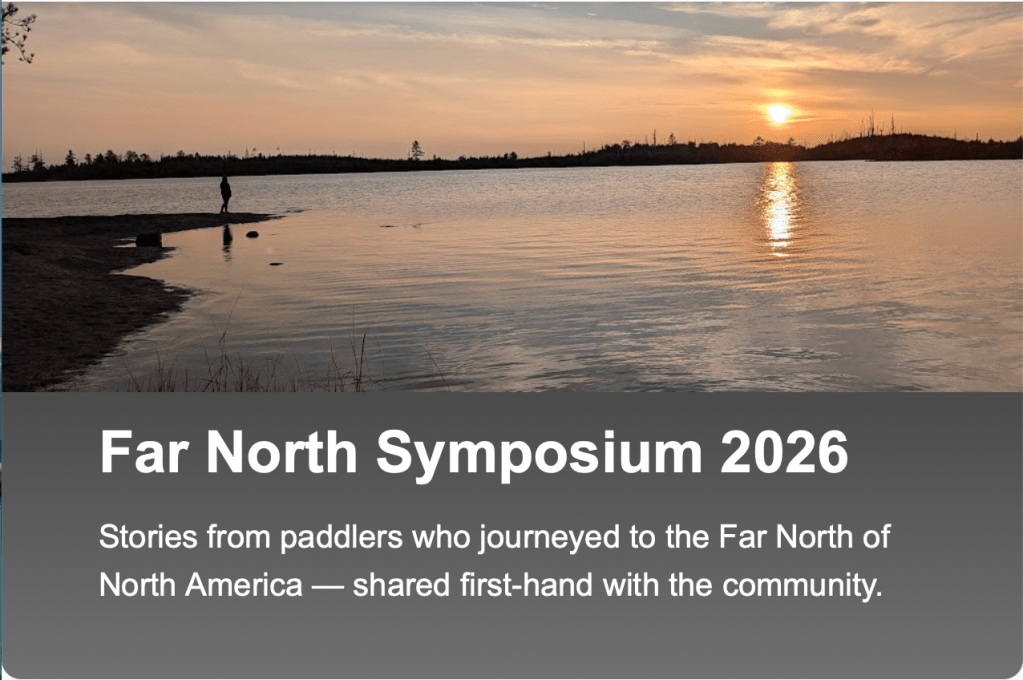 Far North Symposium 2026

Stories from paddlers who journeyed to the Far North of North America — shared first-hand with the community.